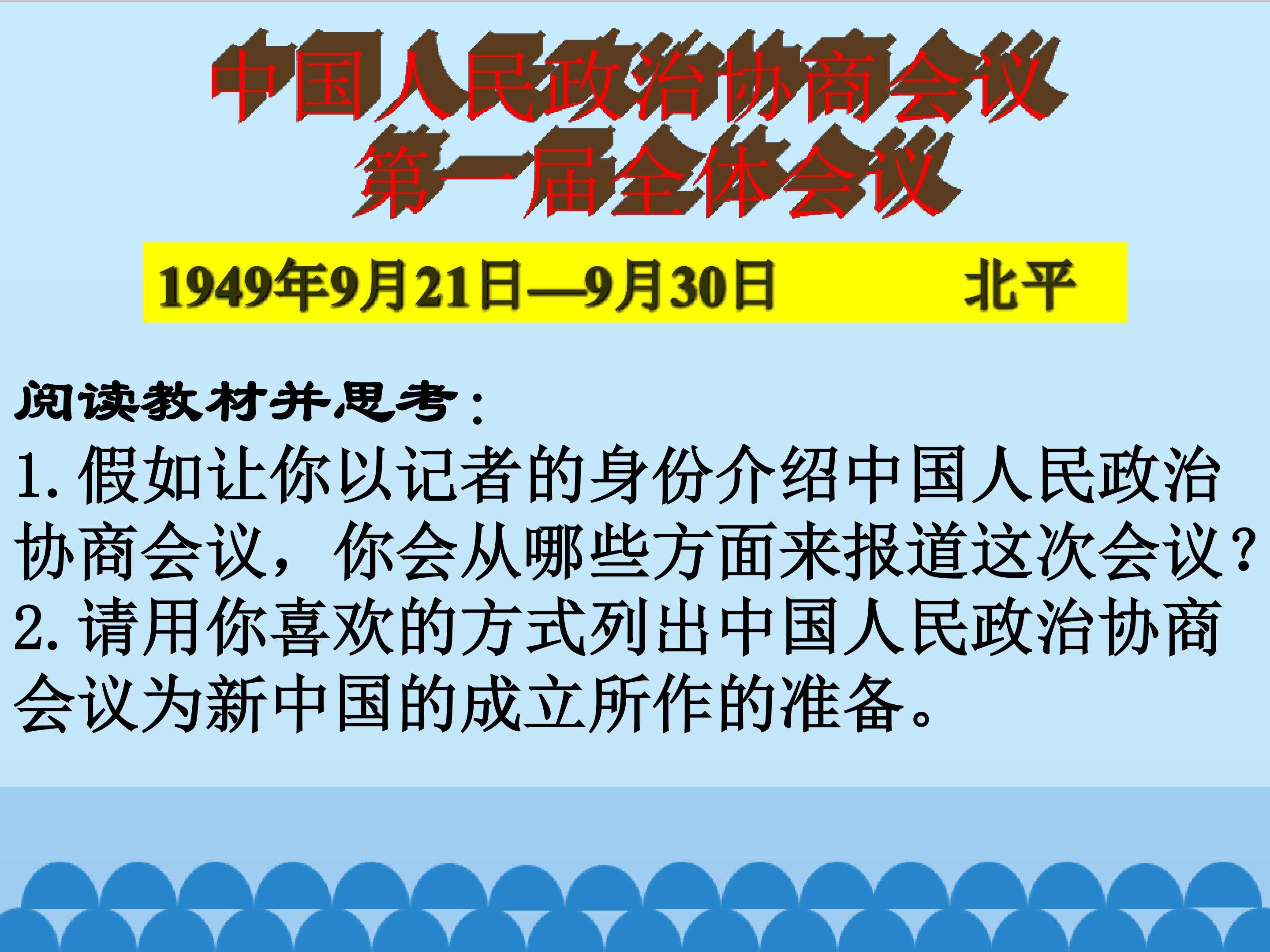 中国人民政治协商会议
第一届全体会议

1949年9月21日—9月30日　　北平

阅读教材并思考：
1.假如让你以记者的身份介绍中国人民政治协商会议，你会从哪些方面来报道这次会议？
2.请用你喜欢的方式列出中国人民政治协商会议为新中国的成立所作的准备。